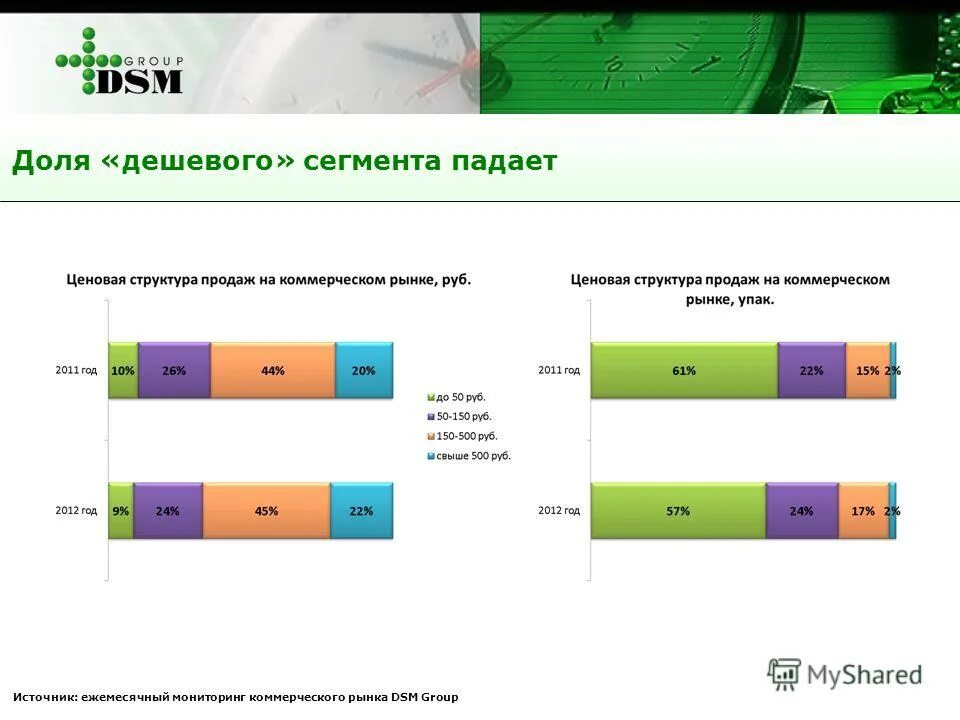 GROUP
DSM

Доля «дешевого» сегмента падает

Ценовая структура продаж на коммерческом рынке, руб.

2011 год 10% 26% 44% 20%

2012 год 9% 24% 45% 22%

до 50 руб.
50-150 руб.
150-500 руб.
свыше 500 руб.

Ценовая структура продаж на коммерческом рынке, упак.

2011 год 61% 22% 15% 2%

2012 год 57% 24% 17% 2%

MyShared

Источник: ежемесячный мониторинг коммерческого рынка DSM Group